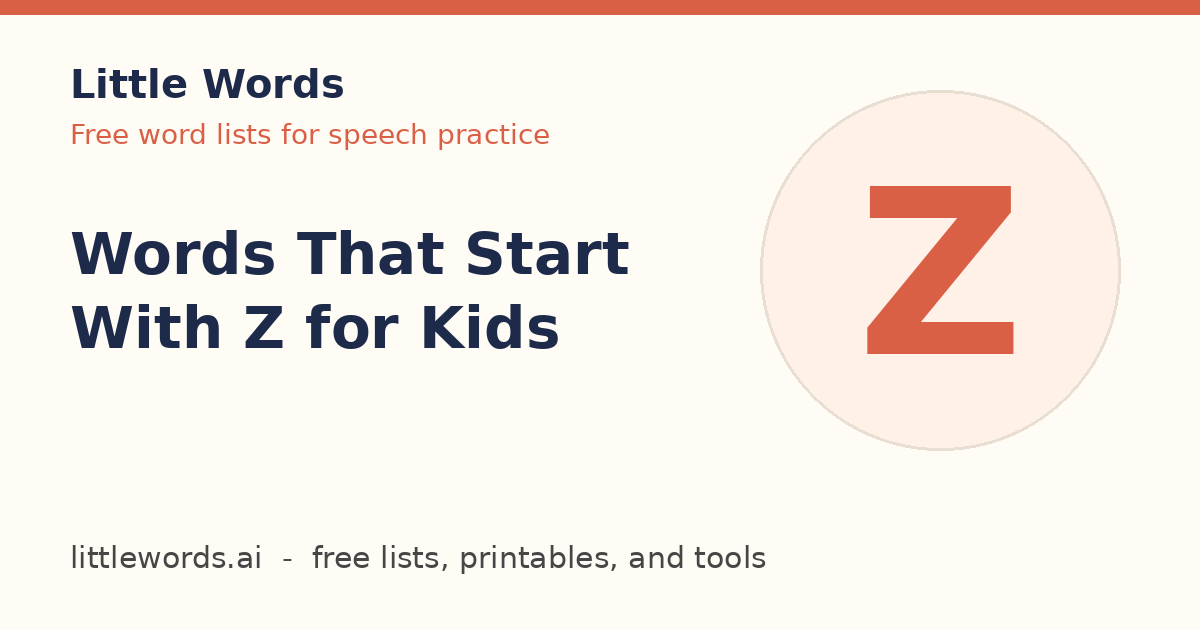 Little Words
Free word lists for speech practice

Words That Start With Z for Kids

Z

littlewords.ai - free lists, printables, and tools